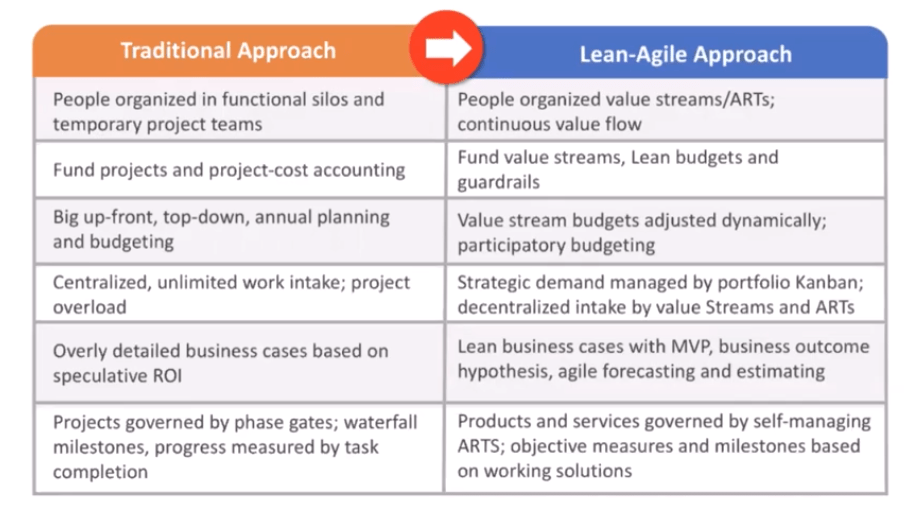 | Traditional Approach | Lean-Agile Approach |
|---|---|
| People organized in functional silos and temporary project teams | People organized value streams/ARTs; continuous value flow |
| Fund projects and project-cost accounting | Fund value streams, Lean budgets and guardrails |
| Big up-front, top-down, annual planning and budgeting | Value stream budgets adjusted dynamically; participatory budgeting |
| Centralized, unlimited work intake; project overload | Strategic demand managed by portfolio Kanban; decentralized intake by value Streams and ARTs |
| Overly detailed business cases based on speculative ROI | Lean business cases with MVP, business outcome hypothesis, agile forecasting and estimating |
| Projects governed by phase gates; waterfall milestones, progress measured by task completion | Products and services governed by self-managing ARTS; objective measures and milestones based on working solutions |